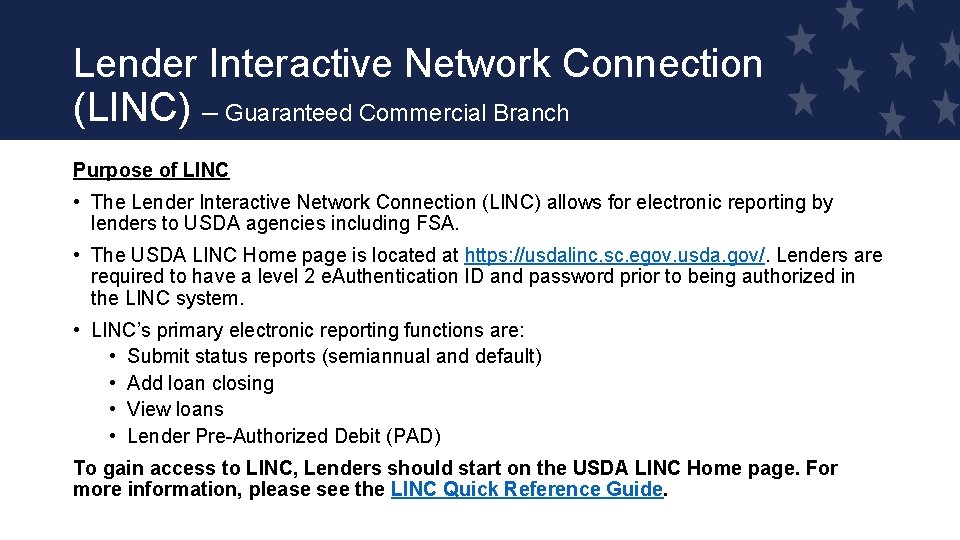 Lender Interactive Network Connection (LINC) – Guaranteed Commercial Branch

Purpose of LINC

• The Lender Interactive Network Connection (LINC) allows for electronic reporting by lenders to USDA agencies including FSA.

• The USDA LINC Home page is located at https://usdalinc.sc.egov.usda.gov/. Lenders are required to have a level 2 eAuthentication ID and password prior to being authorized in the LINC system.

• LINC's primary electronic reporting functions are:
  • Submit status reports (semiannual and default)
  • Add loan closing
  • View loans
  • Lender Pre-Authorized Debit (PAD)

To gain access to LINC, Lenders should start on the USDA LINC Home page. For more information, please see the LINC Quick Reference Guide.